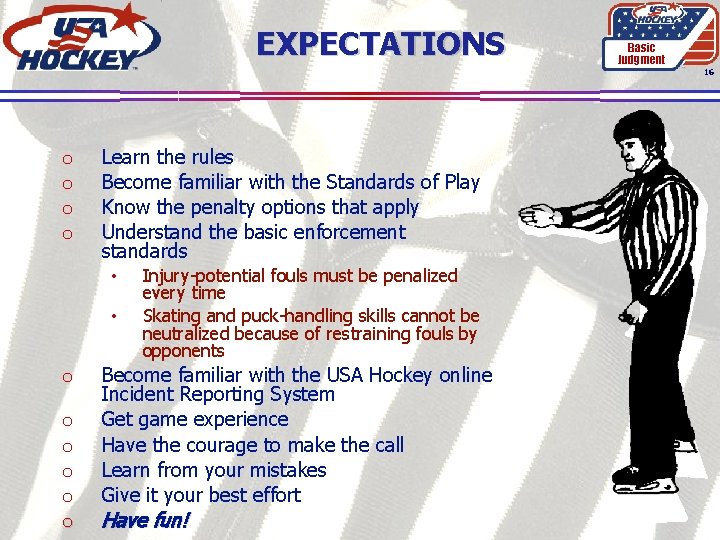 USA HOCKEY

EXPECTATIONS

USA HOCKEY
Basic Judgment
16

o Learn the rules
o Become familiar with the Standards of Play
o Know the penalty options that apply
o Understand the basic enforcement standards
• Injury-potential fouls must be penalized every time
• Skating and puck-handling skills cannot be neutralized because of restraining fouls by opponents
o Become familiar with the USA Hockey online Incident Reporting System
o Get game experience
o Have the courage to make the call
o Learn from your mistakes
o Give it your best effort
o Have fun!